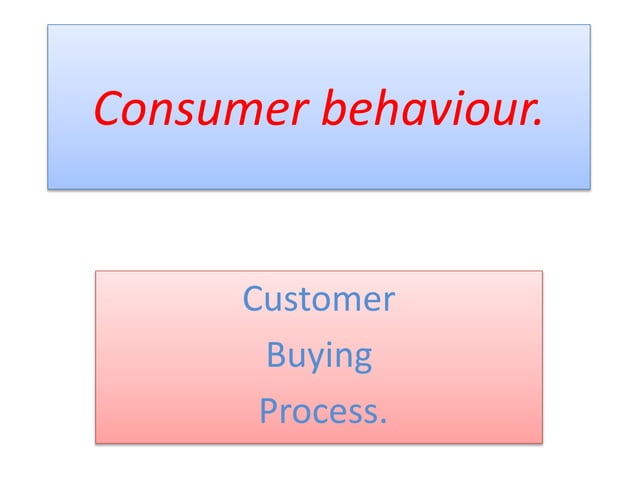 Consumer behaviour.

Customer
Buying
Process.